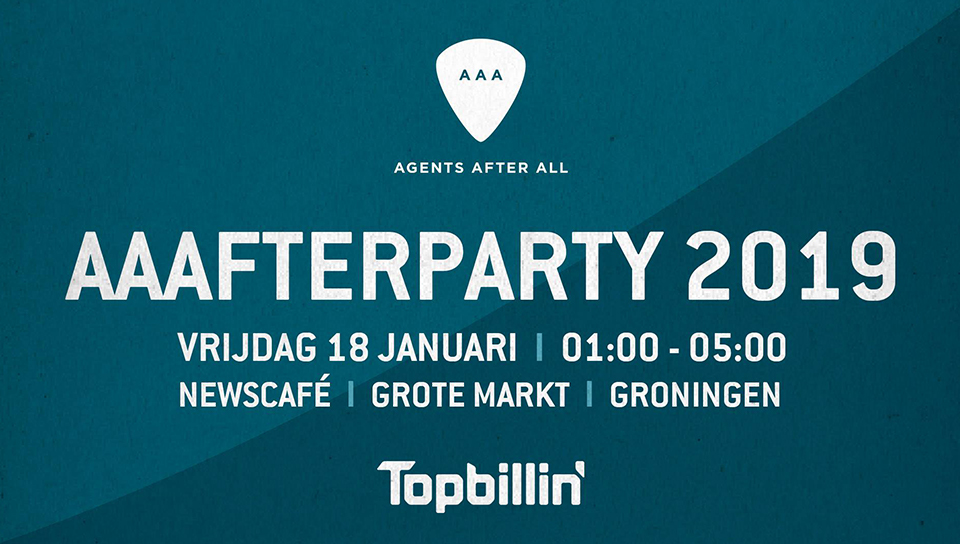 AAA

AGENTS AFTER ALL

AAAFTERPARTY 2019

VRIJDAG 18 JANUARI | 01:00 - 05:00

NEWSCAFÉ | GROTE MARKT | GRONINGEN

Topbillin'